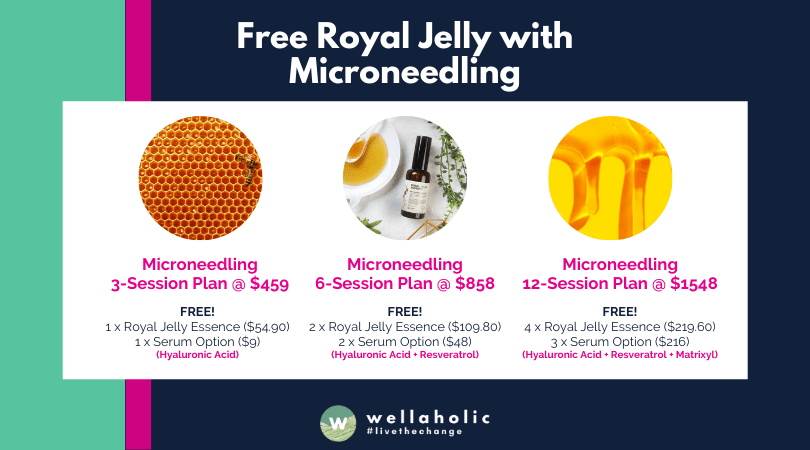 Free Royal Jelly with Microneedling

Microneedling
3-Session Plan @ $459

FREE!
1 x Royal Jelly Essence ($54.90)
1 x Serum Option ($9)
(Hyaluronic Acid)

Microneedling
6-Session Plan @ $858

FREE!
2 x Royal Jelly Essence ($109.80)
2 x Serum Option ($48)
(Hyaluronic Acid + Resveratrol)

Microneedling
12-Session Plan @ $1548

FREE!
4 x Royal Jelly Essence ($219.60)
3 x Serum Option ($216)
(Hyaluronic Acid + Resveratrol + Matrixyl)

w
wellaholic
#livethechange